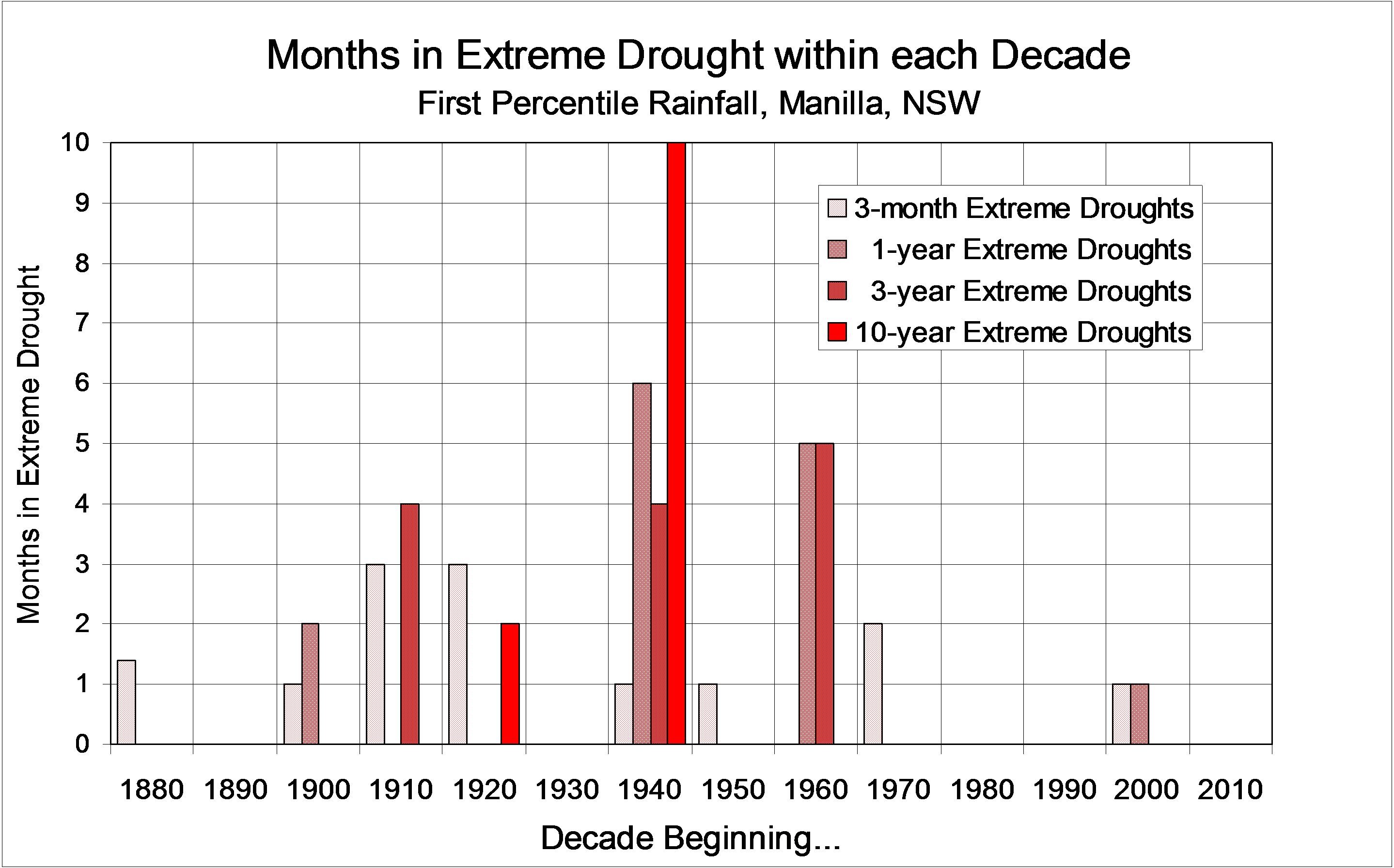 Months in Extreme Drought within each Decade
First Percentile Rainfall, Manilla, NSW

Months in Extreme Drought

10
9
8
7
6
5
4
3
2
1
0

3-month Extreme Droughts
1-year Extreme Droughts
3-year Extreme Droughts
10-year Extreme Droughts

1880 1890 1900 1910 1920 1930 1940 1950 1960 1970 1980 1990 2000 2010

Decade Beginning...